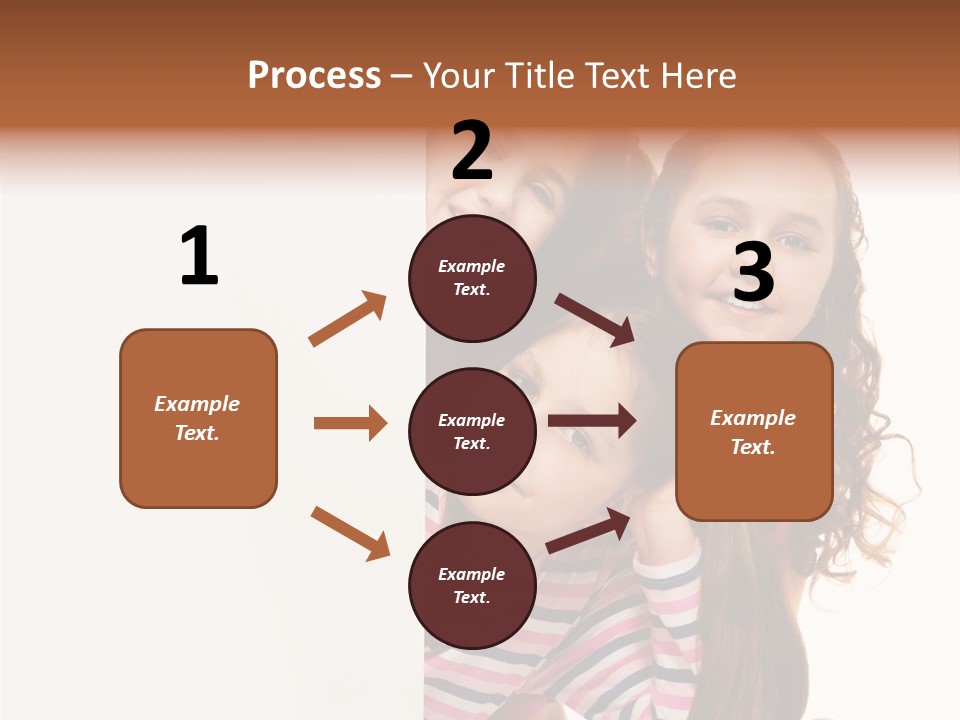 Process – Your Title Text Here

1

Example Text.

2

Example Text.

Example Text.

Example Text.

3

Example Text.